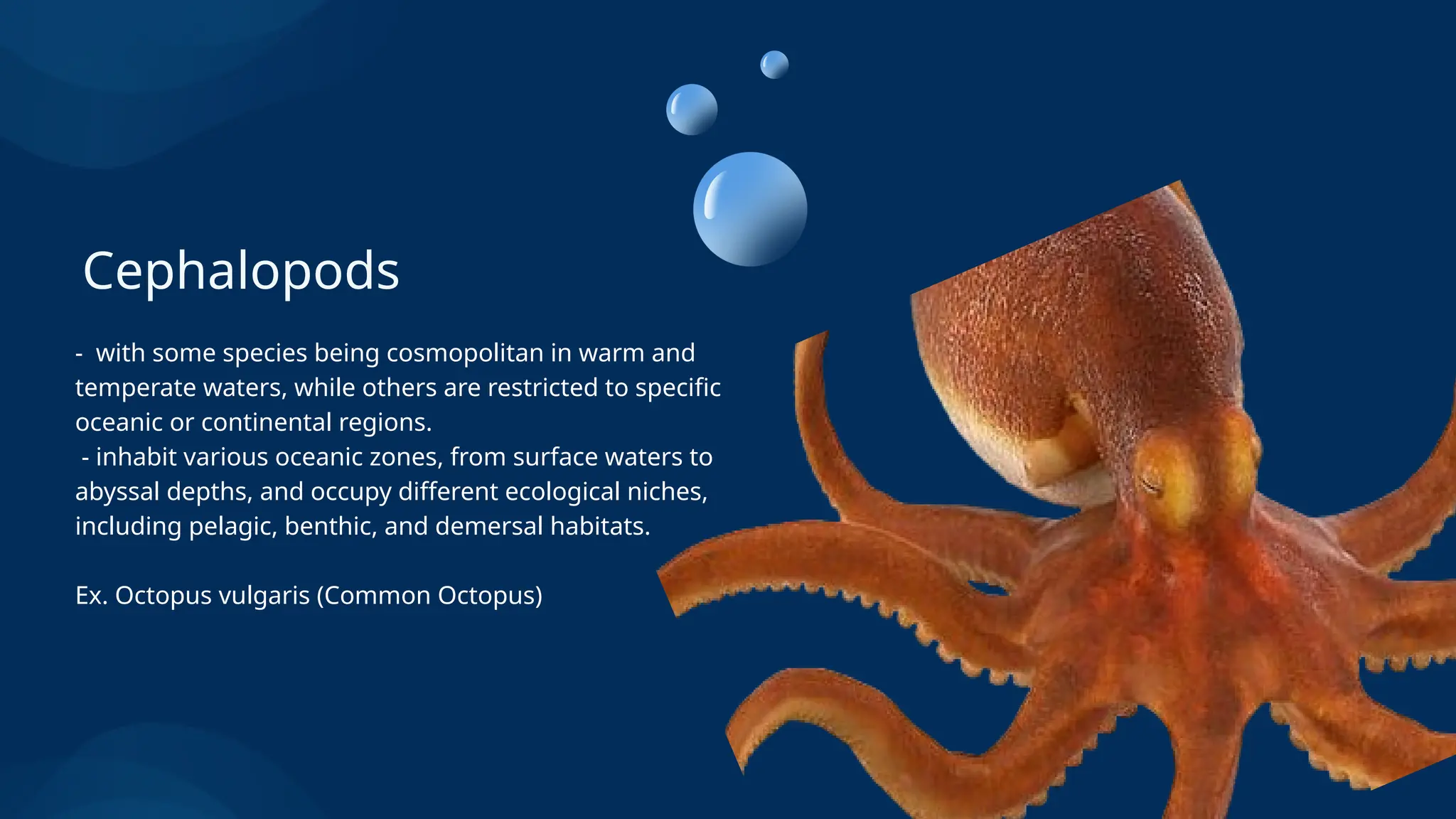 Cephalopods

- with some species being cosmopolitan in warm and temperate waters, while others are restricted to specific oceanic or continental regions.
- inhabit various oceanic zones, from surface waters to abyssal depths, and occupy different ecological niches, including pelagic, benthic, and demersal habitats.

Ex. Octopus vulgaris (Common Octopus)